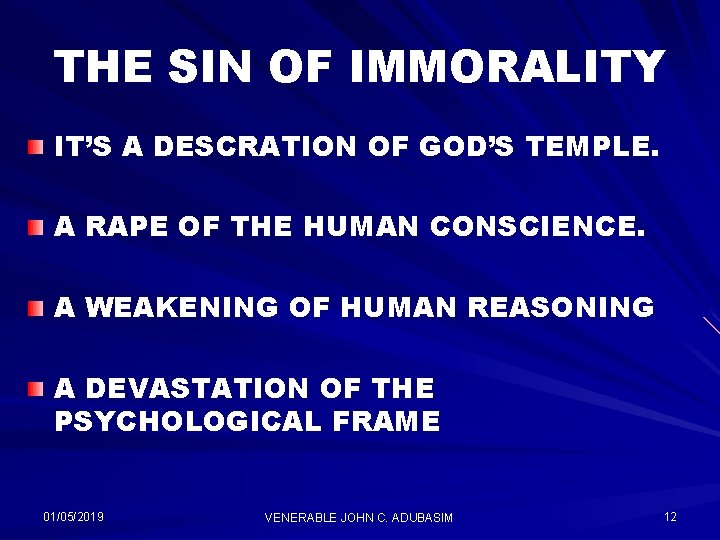 THE SIN OF IMMORALITY

IT'S A DESCRATION OF GOD'S TEMPLE.

A RAPE OF THE HUMAN CONSCIENCE.

A WEAKENING OF HUMAN REASONING

A DEVASTATION OF THE PSYCHOLOGICAL FRAME

01/05/2019

VENERABLE JOHN C. ADUBASIM

12